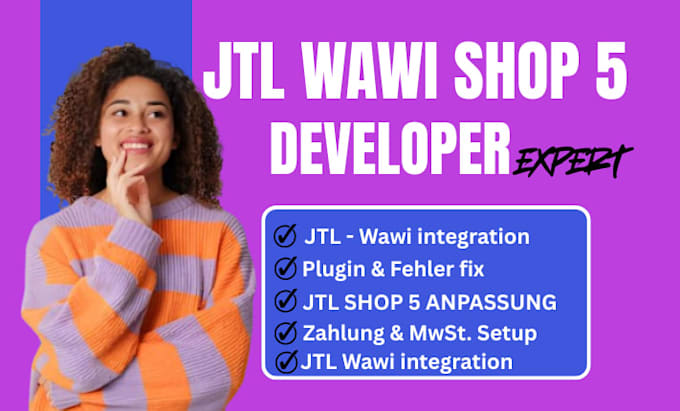 JTL WAWI SHOP 5
DEVELOPER EXPERT

JTL - Wawi integration
Plugin & Fehler fix
JTL SHOP 5 ANPASSUNG
Zahlung & MwSt. Setup
JTL Wawi integration